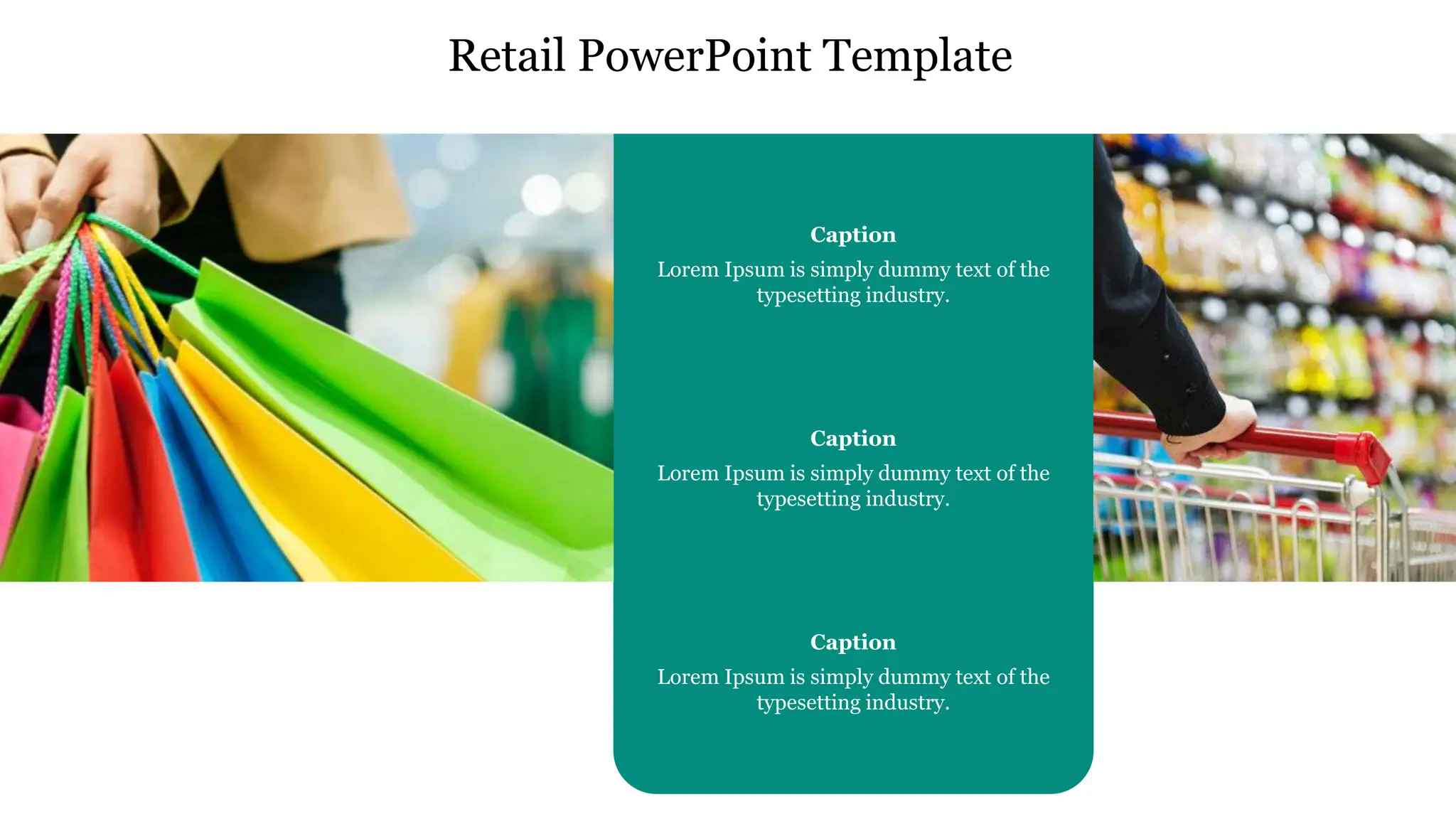 Retail PowerPoint Template

Caption
Lorem Ipsum is simply dummy text of the typesetting industry.

Caption
Lorem Ipsum is simply dummy text of the typesetting industry.

Caption
Lorem Ipsum is simply dummy text of the typesetting industry.